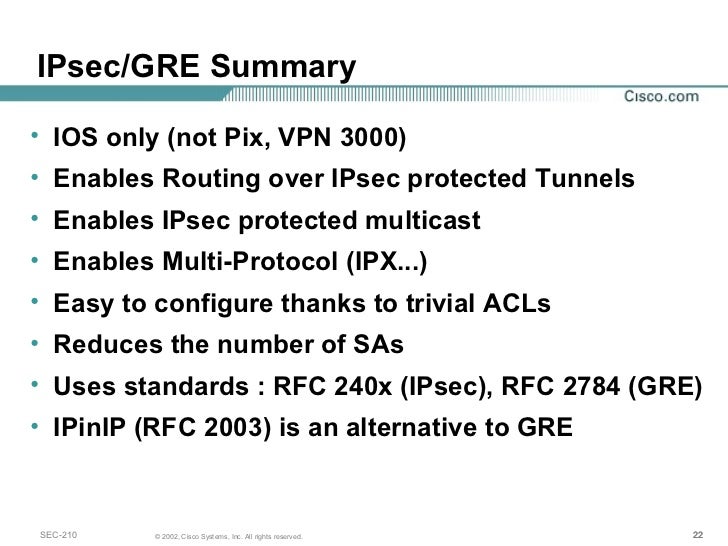 IPsec/GRE Summary

Cisco.com

• IOS only (not Pix, VPN 3000)
• Enables Routing over IPsec protected Tunnels
• Enables IPsec protected multicast
• Enables Multi-Protocol (IPX...)
• Easy to configure thanks to trivial ACLs
• Reduces the number of SAs
• Uses standards : RFC 240x (IPsec), RFC 2784 (GRE)
• IPinIP (RFC 2003) is an alternative to GRE

SEC-210 © 2002, Cisco Systems, Inc. All rights reserved. 22